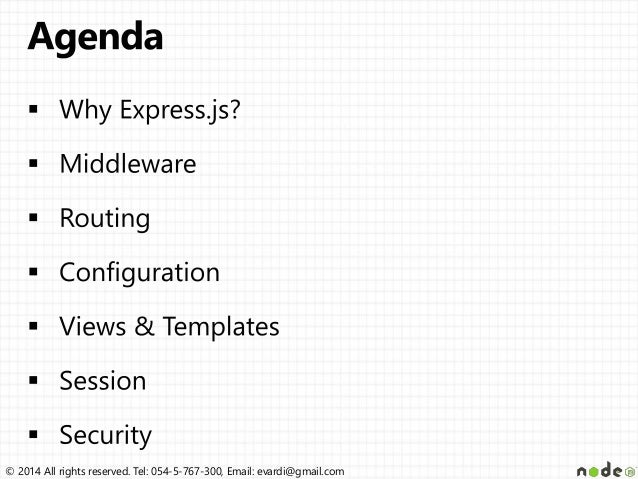 Agenda

▪ Why Express.js?
▪ Middleware
▪ Routing
▪ Configuration
▪ Views & Templates
▪ Session
▪ Security

© 2014 All rights reserved. Tel: 054-5-767-300, Email: evardi@gmail.com

node